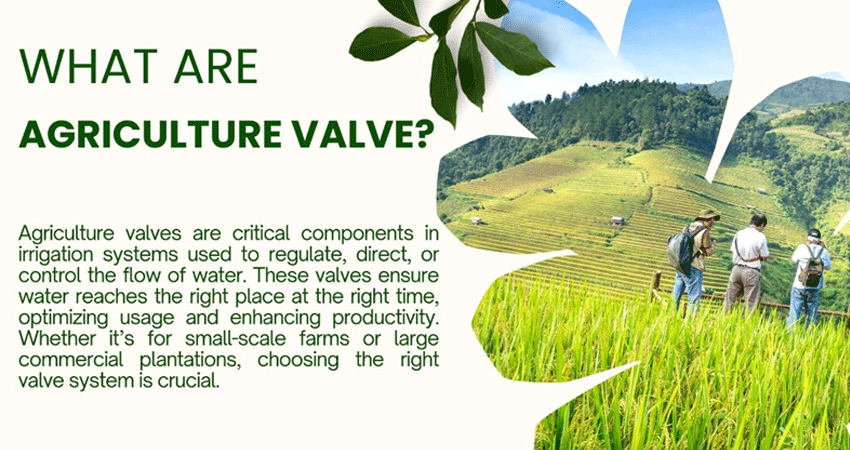 WHAT ARE

AGRICULTURE VALVE?

Agriculture valves are critical components in irrigation systems used to regulate, direct, or control the flow of water. These valves ensure water reaches the right place at the right time, optimizing usage and enhancing productivity. Whether it's for small-scale farms or large commercial plantations, choosing the right valve system is crucial.